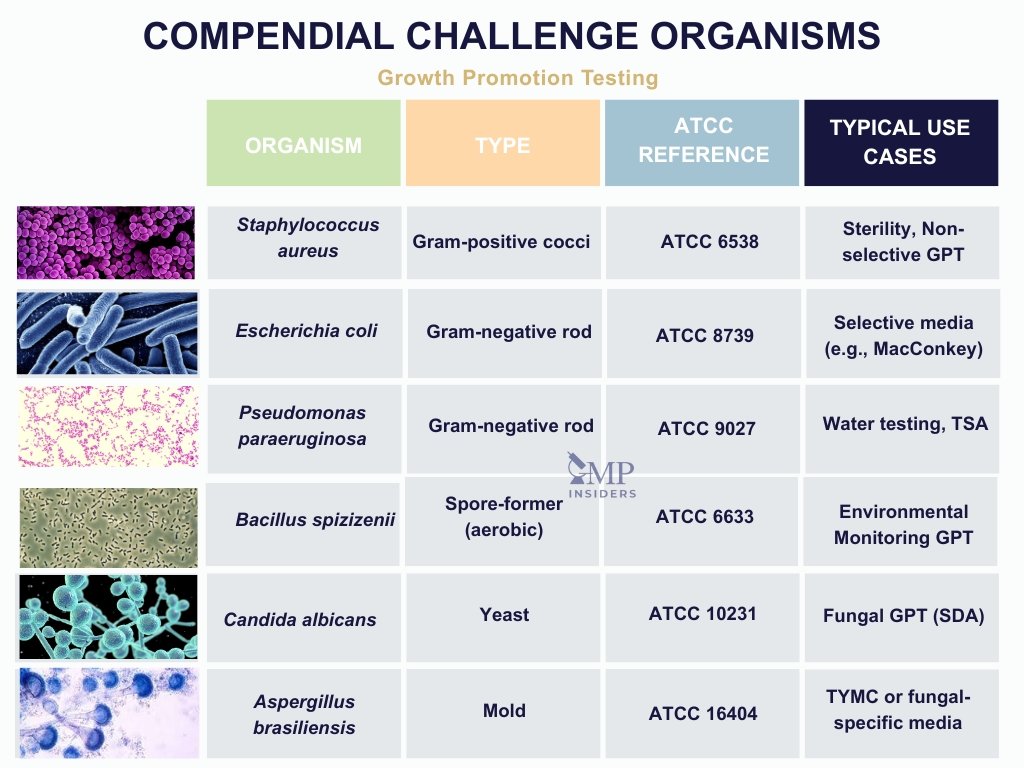 COMPENDIAL CHALLENGE ORGANISMS

Growth Promotion Testing

| ORGANISM | TYPE | ATCC REFERENCE | TYPICAL USE CASES |
|---|---|---|---|
| Staphylococcus aureus | Gram-positive cocci | ATCC 6538 | Sterility, Non-selective GPT |
| Escherichia coli | Gram-negative rod | ATCC 8739 | Selective media (e.g., MacConkey) |
| Pseudomonas paraeruginosa | Gram-negative rod | ATCC 9027 | Water testing, TSA |
| Bacillus spizizenii | Spore-former (aerobic) | ATCC 6633 | Environmental Monitoring GPT |
| Candida albicans | Yeast | ATCC 10231 | Fungal GPT (SDA) |
| Aspergillus brasiliensis | Mold | ATCC 16404 | TYMC or fungal-specific media |

GMP INSIDERS